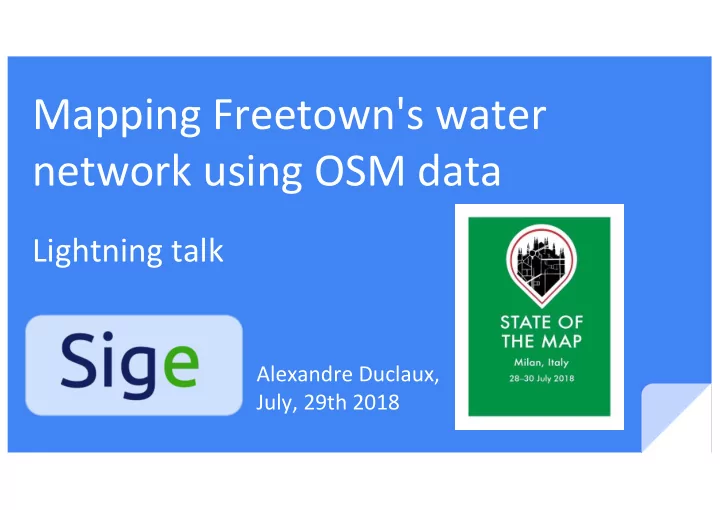 Mapping Freetown's water network using OSM data

Lightning talk

Sige

Alexandre Duclaux, July, 29th 2018

STATE OF THE MAP
Milan, Italy
28-30 July 2018